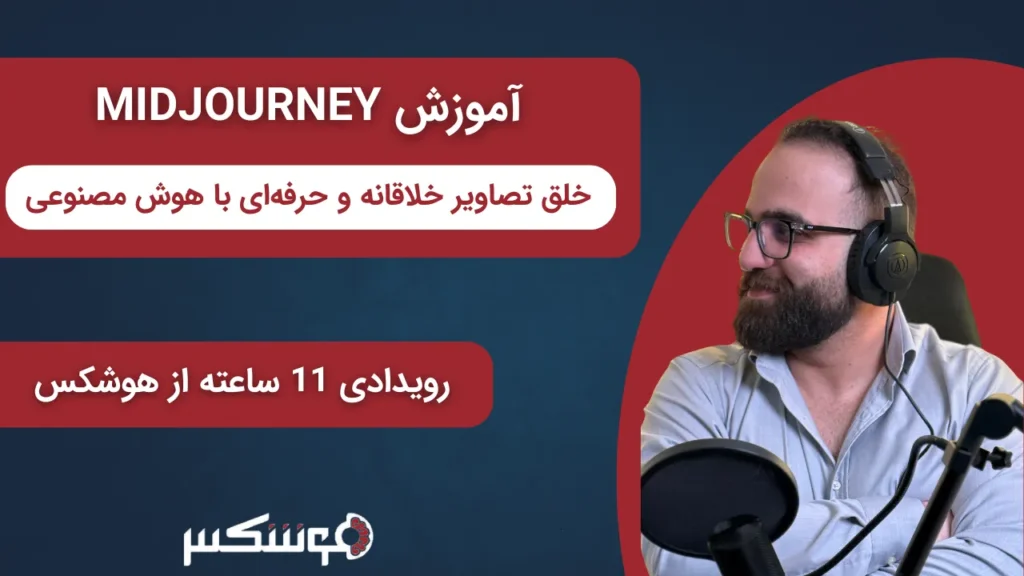 آموزش MIDJOURNEY

خلق تصاویر خلاقانه و حرفه‌ای با هوش مصنوعی

رویدادی 11 ساعته از هوشکس

هوشکس